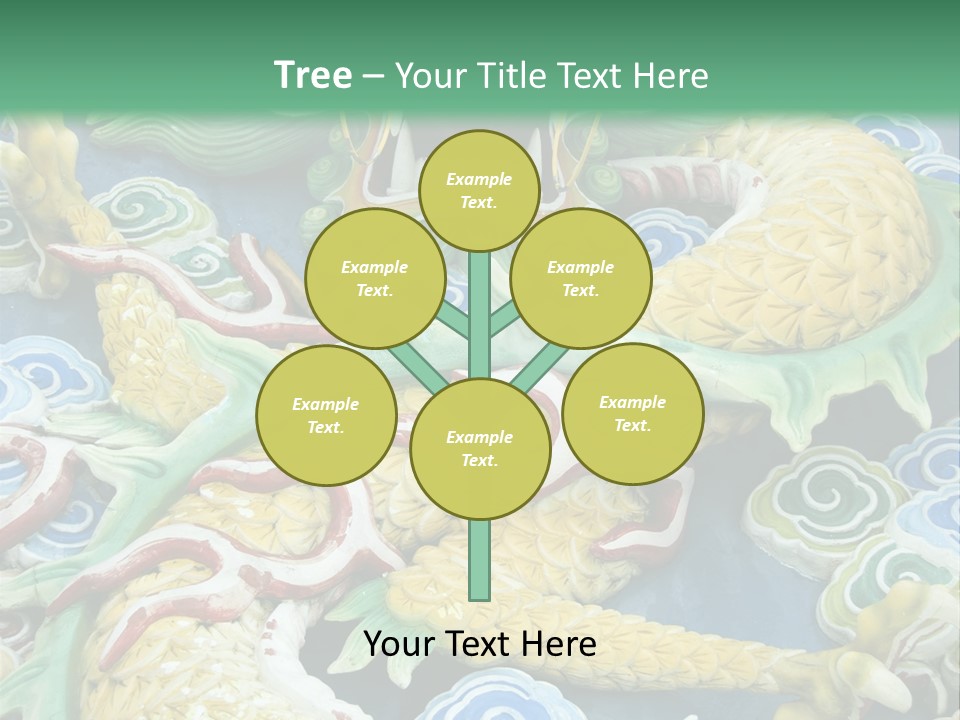 Tree – Your Title Text Here

Example Text.

Example Text.

Example Text.

Example Text.

Example Text.

Example Text.

Your Text Here